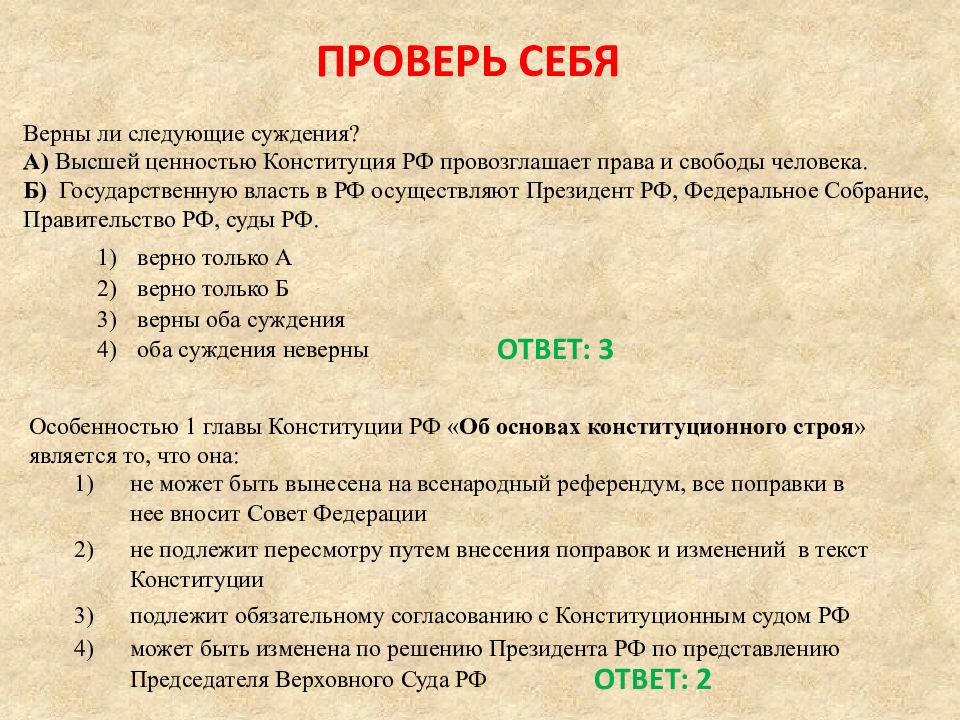 ПРОВЕРЬ СЕБЯ

Верны ли следующие суждения?
А) Высшей ценностью Конституция РФ провозглашает права и свободы человека.
Б) Государственную власть в РФ осуществляют Президент РФ, Федеральное Собрание, Правительство РФ, суды РФ.

1) верно только А
2) верно только Б
3) верны оба суждения
4) оба суждения неверны

ОТВЕТ: 3

Особенностью 1 главы Конституции РФ «Об основах конституционного строя» является то, что она:
1) не может быть вынесена на всенародный референдум, все поправки в нее вносит Совет Федерации
2) не подлежит пересмотру путем внесения поправок и изменений в текст Конституции
3) подлежит обязательному согласованию с Конституционным судом РФ
4) может быть изменена по решению Президента РФ по представлению Председателя Верховного Суда РФ

ОТВЕТ: 2